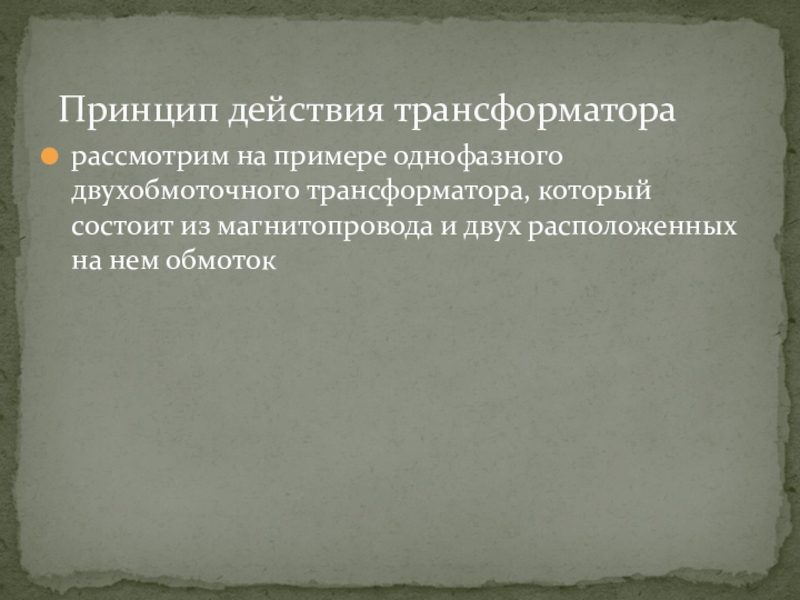 Принцип действия трансформатора

рассмотрим на примере однофазного двухобмоточного трансформатора, который состоит из магнитопровода и двух расположенных на нем обмоток